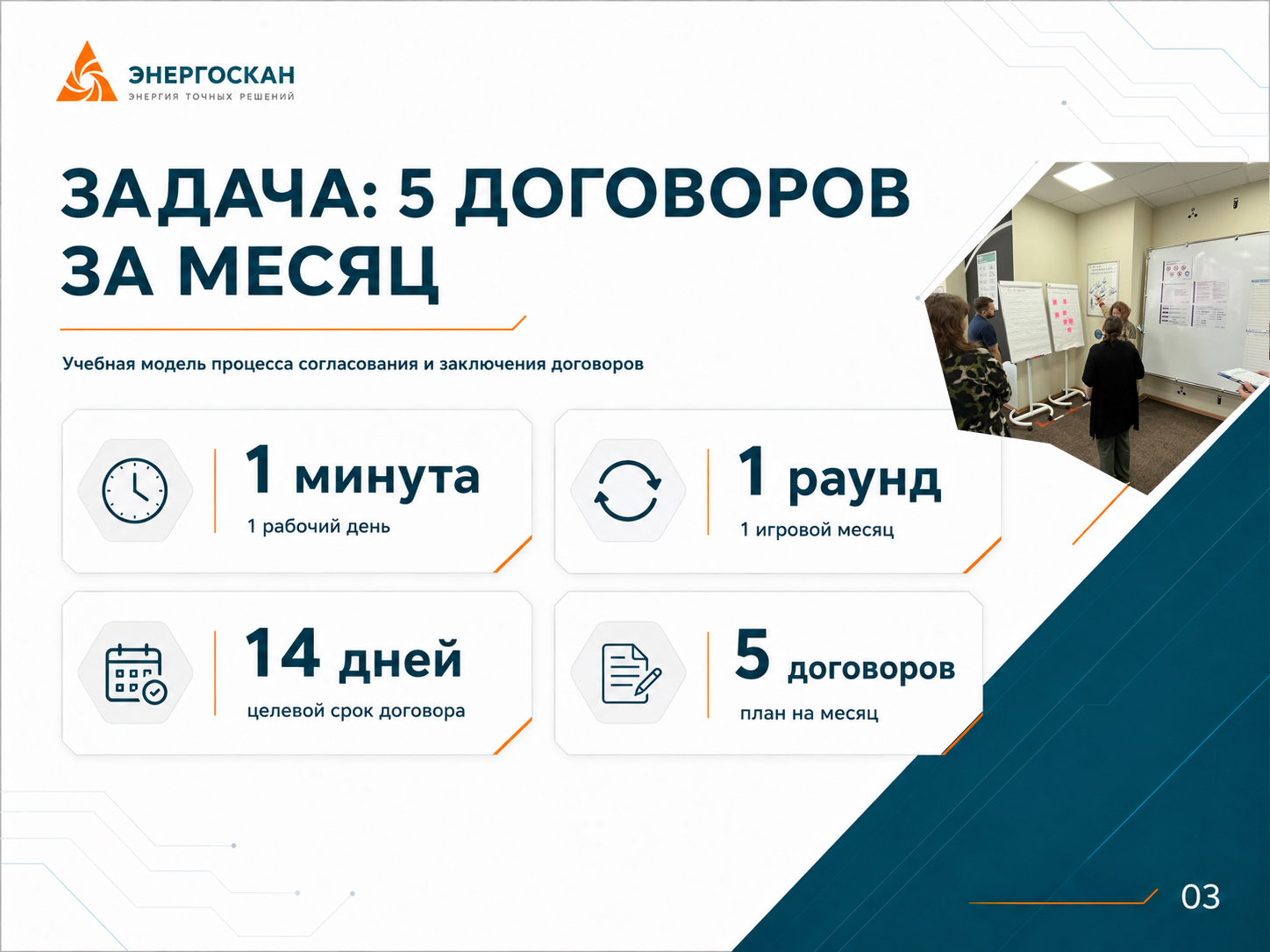 ЭНЕРГОСКАН
ЭНЕРГИЯ ТОЧНЫХ РЕШЕНИЙ

ЗАДАЧА: 5 ДОГОВОРОВ ЗА МЕСЯЦ

Учебная модель процесса согласования и заключения договоров

1 минута
1 рабочий день

1 раунд
1 игровой месяц

14 дней
целевой срок договора

5 договоров
план на месяц

03